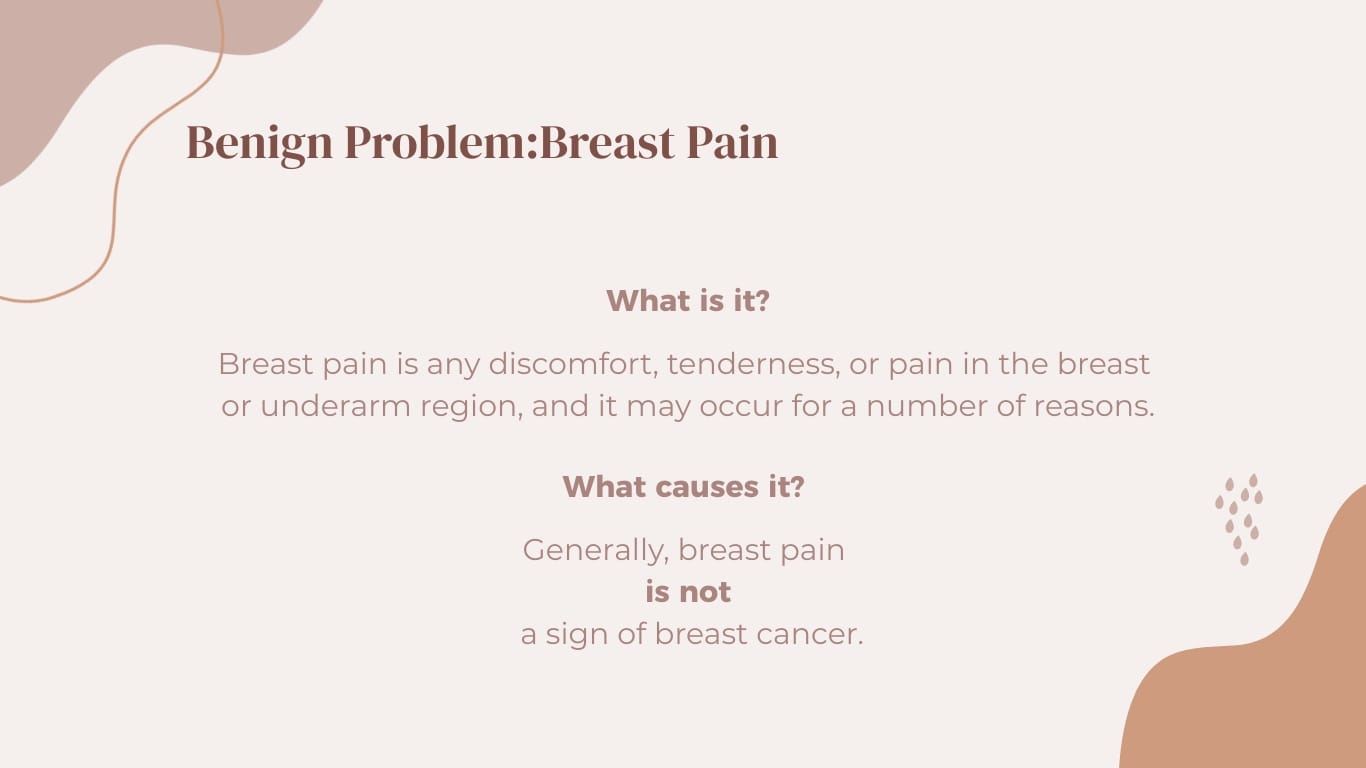 Benign Problem:Breast Pain

What is it?

Breast pain is any discomfort, tenderness, or pain in the breast or underarm region, and it may occur for a number of reasons.

What causes it?

Generally, breast pain
is not
a sign of breast cancer.